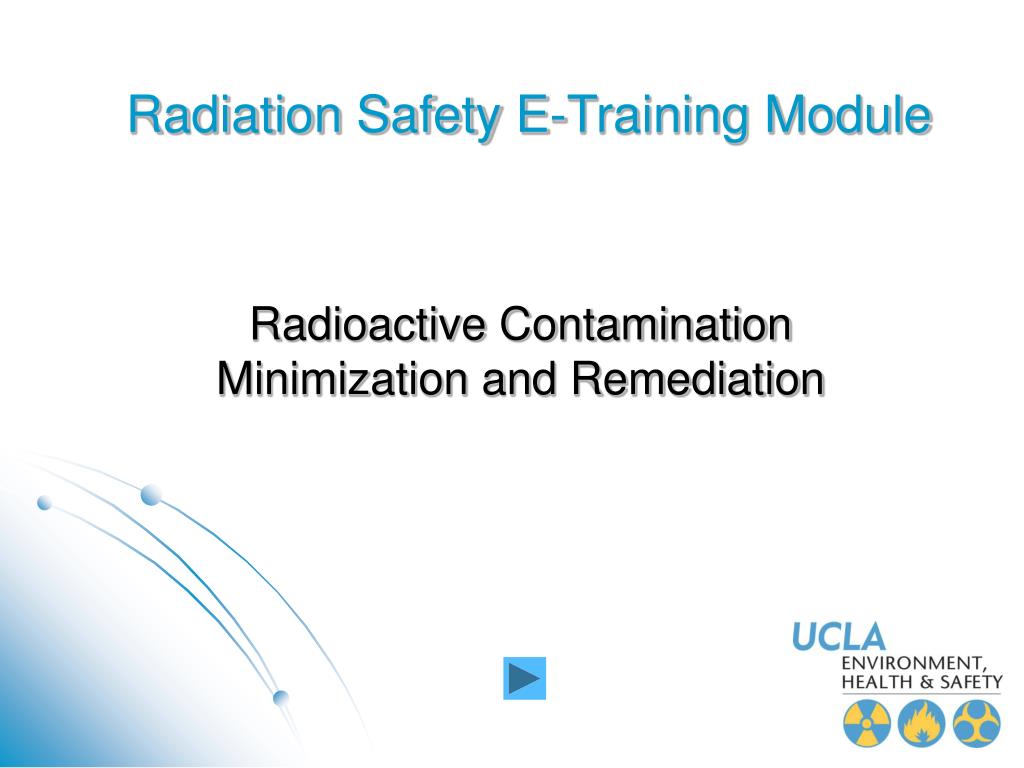 Radiation Safety E-Training Module

Radioactive Contamination Minimization and Remediation

UCLA
ENVIRONMENT,
HEALTH & SAFETY